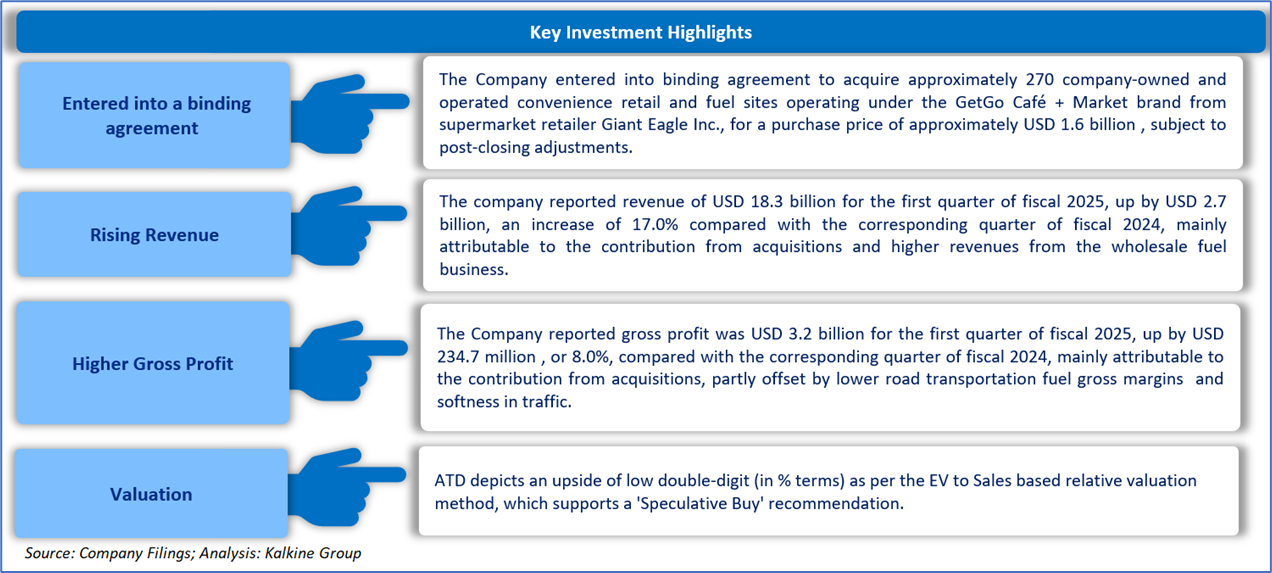 Key Investment Highlights

Entered into a binding agreement

The Company entered into binding agreement to acquire approximately 270 company-owned and operated convenience retail and fuel sites operating under the GetGo Café + Market brand from supermarket retailer Giant Eagle Inc., for a purchase price of approximately USD 1.6 billion , subject to post-closing adjustments.

Rising Revenue

The company reported revenue of USD 18.3 billion for the first quarter of fiscal 2025, up by USD 2.7 billion, an increase of 17.0% compared with the corresponding quarter of fiscal 2024, mainly attributable to the contribution from acquisitions and higher revenues from the wholesale fuel business.

Higher Gross Profit

The Company reported gross profit was USD 3.2 billion for the first quarter of fiscal 2025, up by USD 234.7 million , or 8.0%, compared with the corresponding quarter of fiscal 2024, mainly attributable to the contribution from acquisitions, partly offset by lower road transportation fuel gross margins and softness in traffic.

Valuation

ATD depicts an upside of low double-digit (in % terms) as per the EV to Sales based relative valuation method, which supports a 'Speculative Buy' recommendation.

Source: Company Filings; Analysis: Kalkine Group